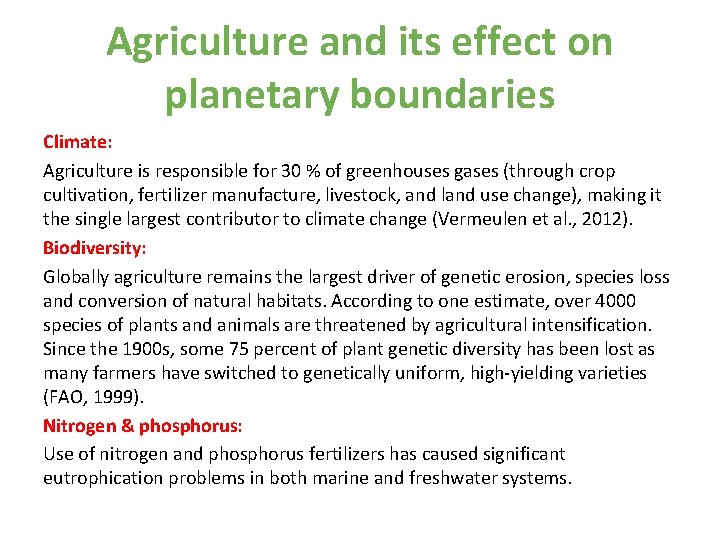 Agriculture and its effect on planetary boundaries

Climate:

Agriculture is responsible for 30 % of greenhouses gases (through crop cultivation, fertilizer manufacture, livestock, and land use change), making it the single largest contributor to climate change (Vermeulen et al., 2012).

Biodiversity:

Globally agriculture remains the largest driver of genetic erosion, species loss and conversion of natural habitats. According to one estimate, over 4000 species of plants and animals are threatened by agricultural intensification. Since the 1900s, some 75 percent of plant genetic diversity has been lost as many farmers have switched to genetically uniform, high-yielding varieties (FAO, 1999).

Nitrogen & phosphorus:

Use of nitrogen and phosphorus fertilizers has caused significant eutrophication problems in both marine and freshwater systems.